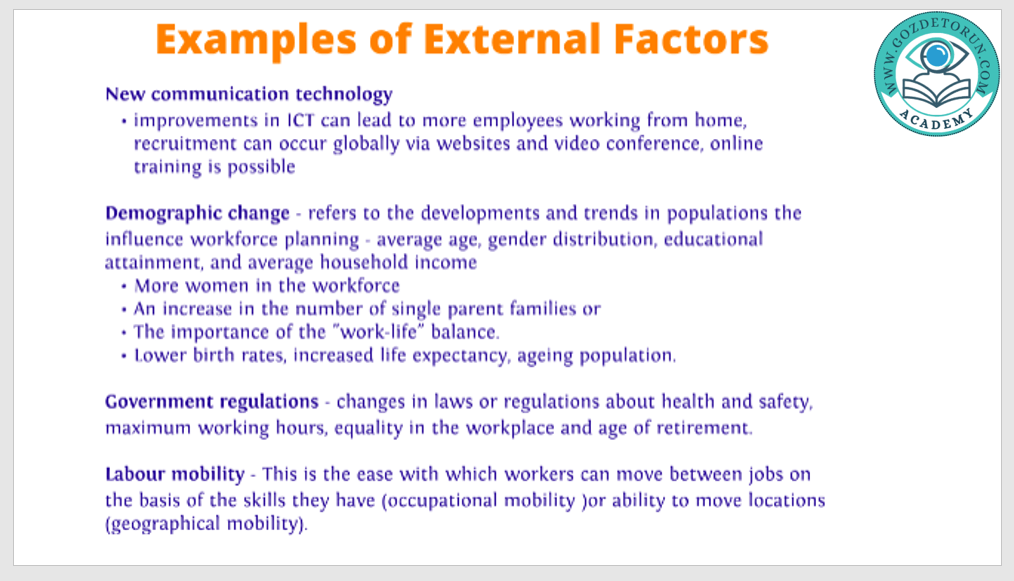 Examples of External Factors

WWW.GOZDETORUN.COM
ACADEMY

New communication technology
• improvements in ICT can lead to more employees working from home, recruitment can occur globally via websites and video conference, online training is possible

Demographic change - refers to the developments and trends in populations the influence workforce planning - average age, gender distribution, educational attainment, and average household income
• More women in the workforce
• An increase in the number of single parent families or
• The importance of the "work-life" balance.
• Lower birth rates, increased life expectancy, ageing population.

Government regulations - changes in laws or regulations about health and safety, maximum working hours, equality in the workplace and age of retirement.

Labour mobility - This is the ease with which workers can move between jobs on the basis of the skills they have (occupational mobility )or ability to move locations (geographical mobility).